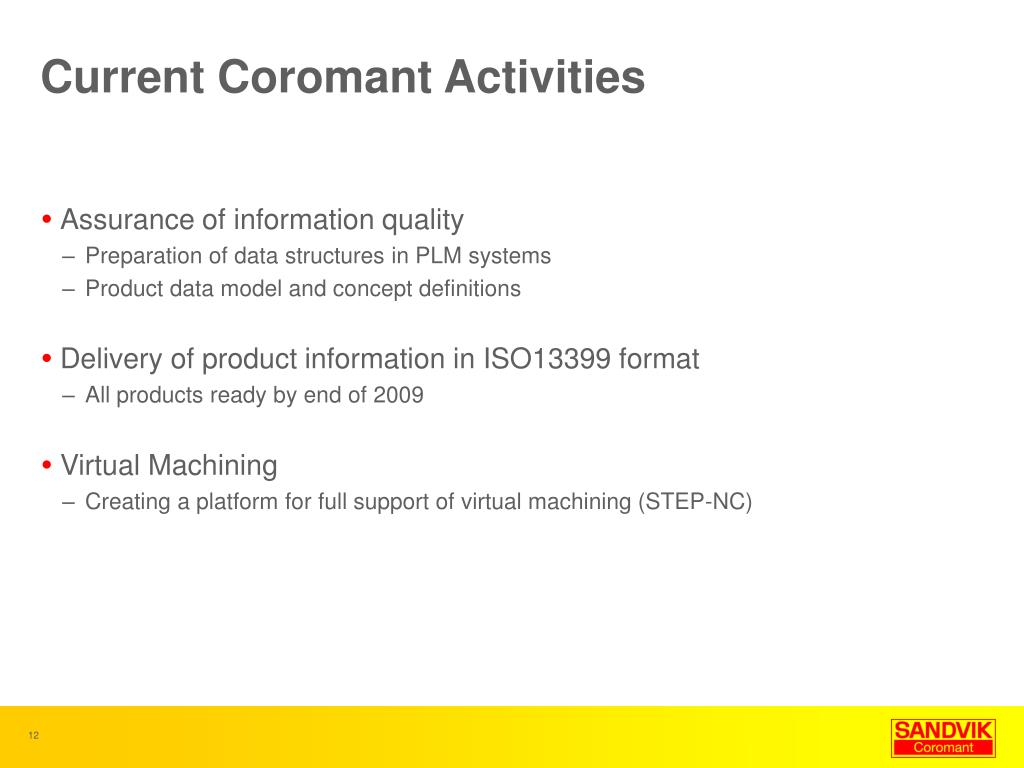 Current Coromant Activities

• Assurance of information quality
– Preparation of data structures in PLM systems
– Product data model and concept definitions

• Delivery of product information in ISO13399 format
– All products ready by end of 2009

• Virtual Machining
– Creating a platform for full support of virtual machining (STEP-NC)

12

SANDVIK
Coromant